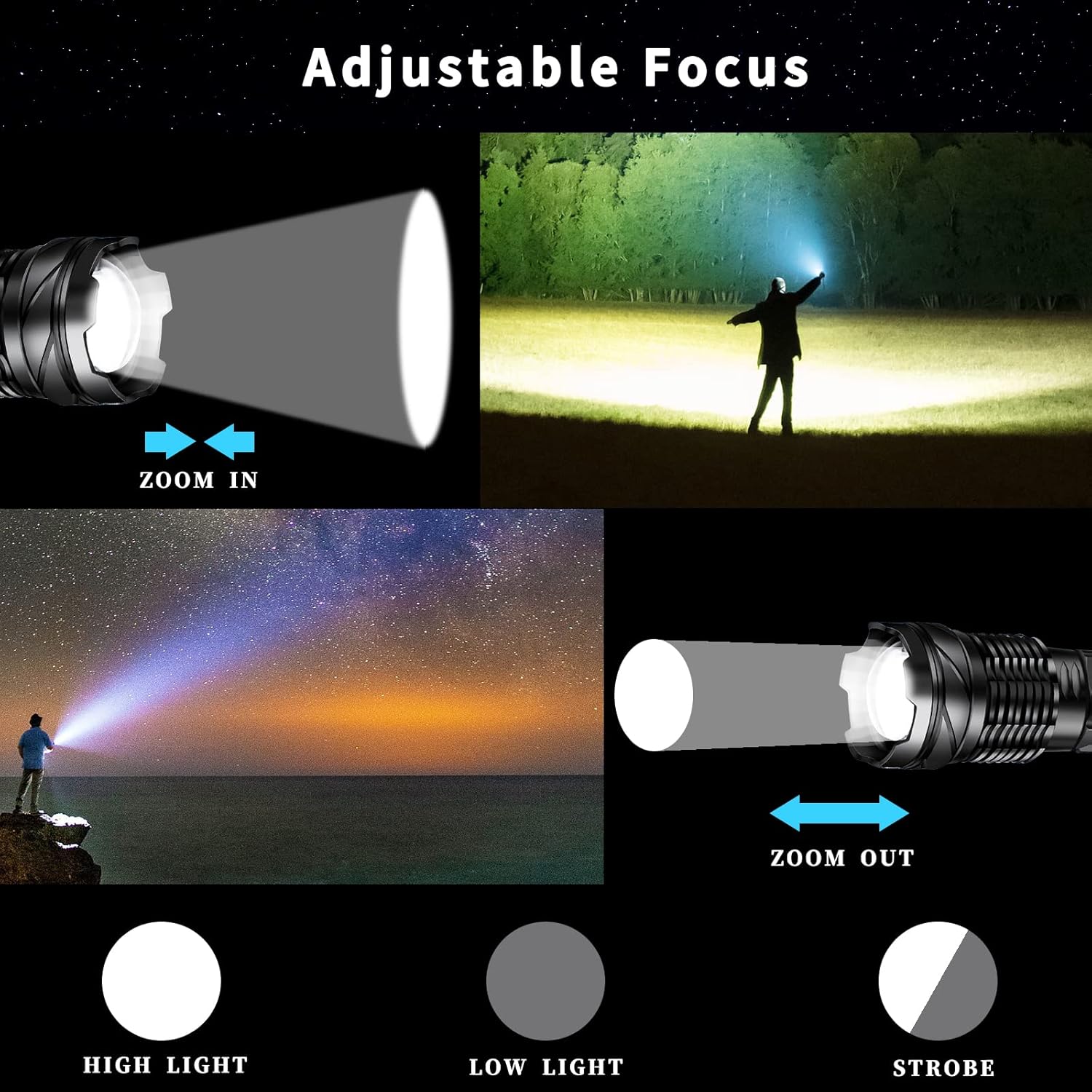 Adjustable Focus

ZOOM IN

ZOOM OUT

HIGH LIGHT

LOW LIGHT

STROBE